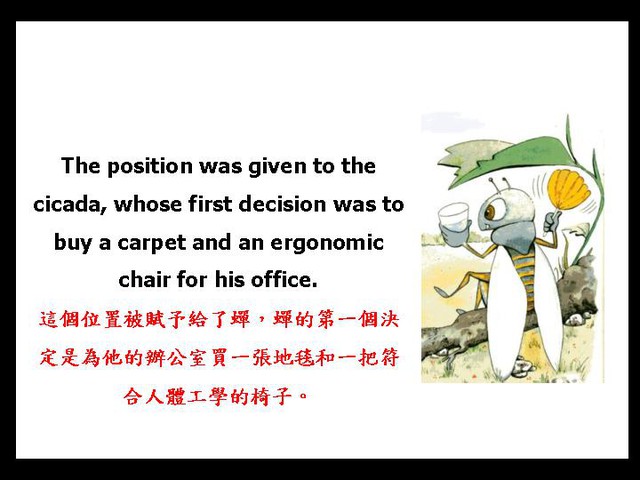 The position was given to the cicada, whose first decision was to buy a carpet and an ergonomic chair for his office.

這個位置被賦予給了蟬，蟬的第一個決定是為他的辦公室買一張地毯和一把符合人體工學的椅子。